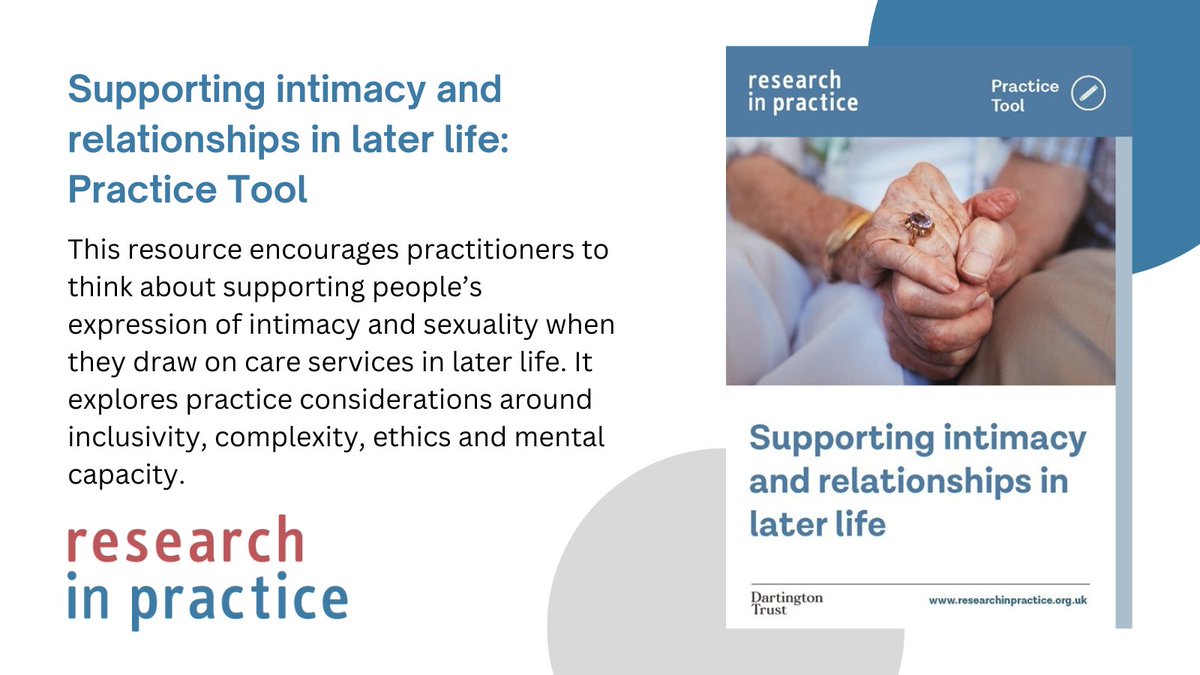 Supporting intimacy and relationships in later life: Practice Tool

This resource encourages practitioners to think about supporting people's expression of intimacy and sexuality when they draw on care services in later life. It explores practice considerations around inclusivity, complexity, ethics and mental capacity.

research in practice

research in practice

Practice Tool

Supporting intimacy and relationships in later life

Dartington Trust

www.researchinpractice.org.uk